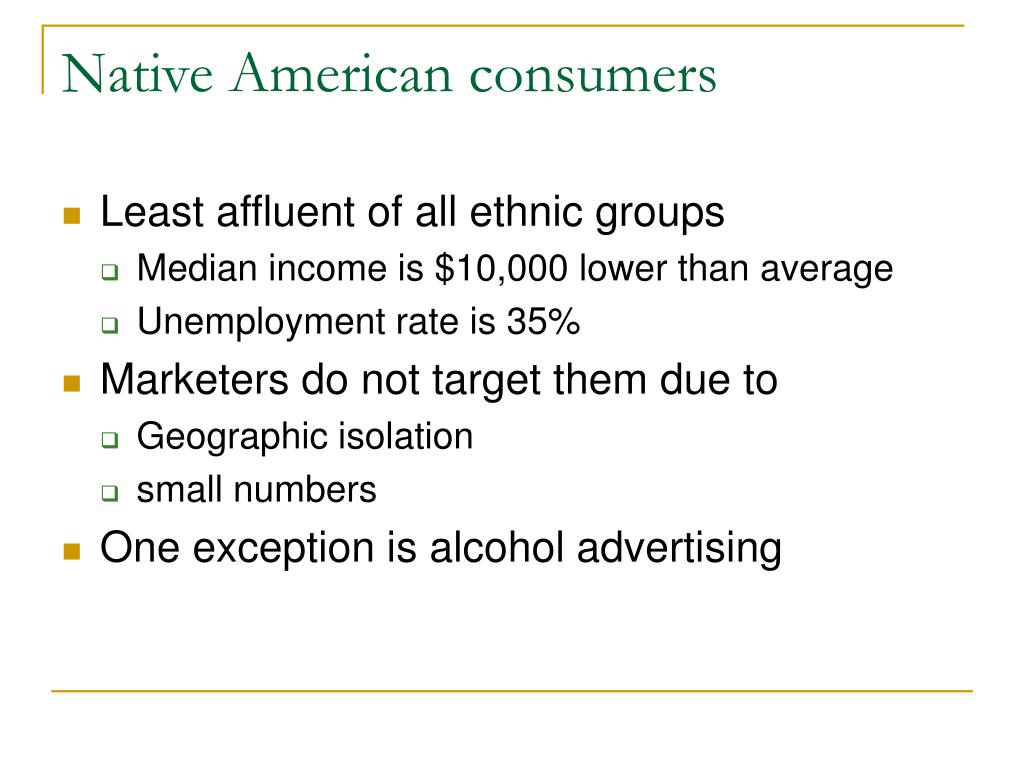 Native American consumers

- Least affluent of all ethnic groups
  - Median income is \$10,000 lower than average
  - Unemployment rate is 35%
- Marketers do not target them due to
  - Geographic isolation
  - small numbers
- One exception is alcohol advertising